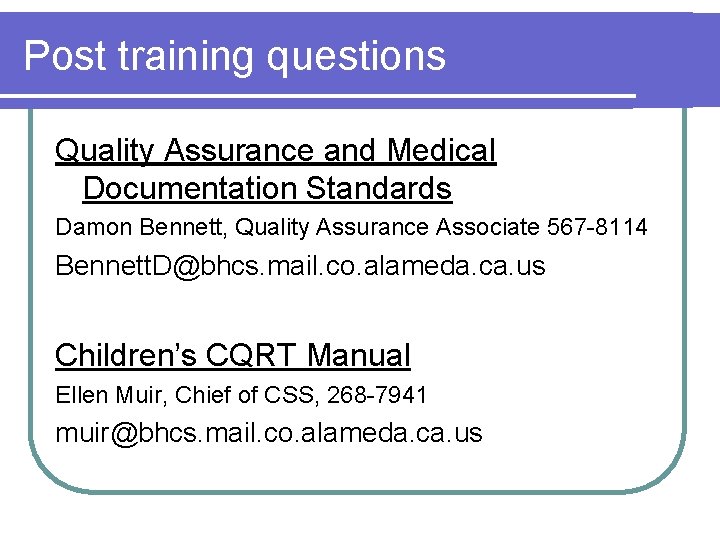 Post training questions

Quality Assurance and Medical Documentation Standards

Damon Bennett, Quality Assurance Associate 567-8114

BennettD@bhcs.mail.co.alameda.ca.us

Children's CQRT Manual

Ellen Muir, Chief of CSS, 268-7941

muir@bhcs.mail.co.alameda.ca.us